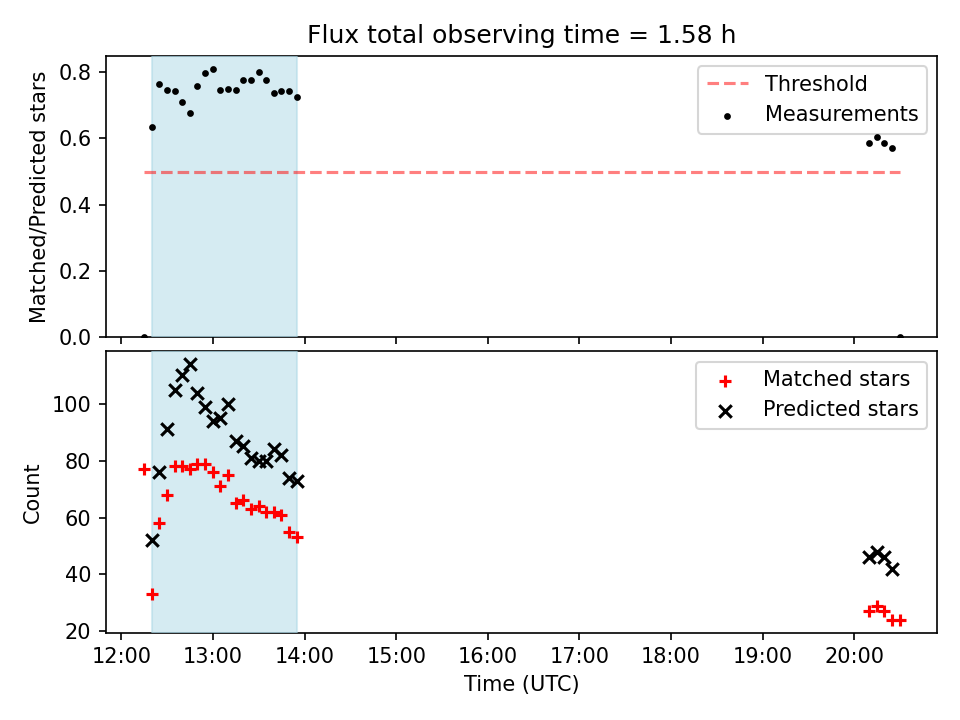 Flux total observing time = 1.58 h

Matched/Predicted stars
0.8
0.6
0.4
0.2
0.0

Threshold
Measurements

Count
100
80
60
40
20

Matched stars
Predicted stars

12:00 13:00 14:00 15:00 16:00 17:00 18:00 19:00 20:00
Time (UTC)